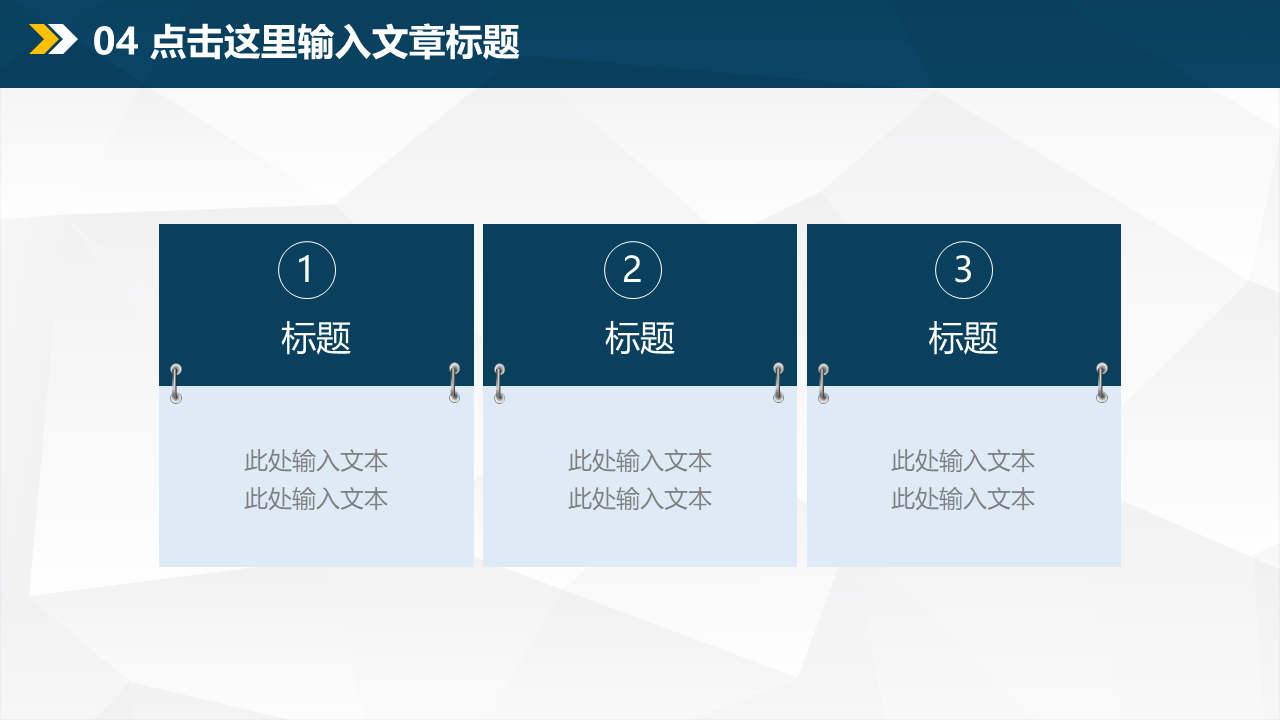 04 点击这里输入文章标题

1
标题

此处输入文本
此处输入文本

2
标题

此处输入文本
此处输入文本

3
标题

此处输入文本
此处输入文本